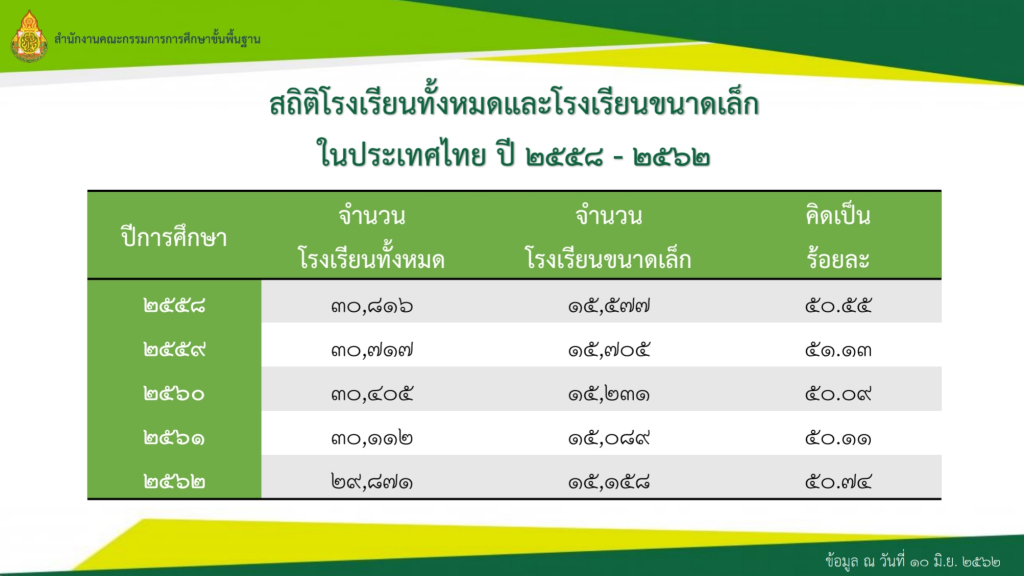 สำนักงานคณะกรรมการการศึกษาขั้นพื้นฐาน

สถิติโรงเรียนทั้งหมดและโรงเรียนขนาดเล็ก
ในประเทศไทย ปี ๒๕๕๘ - ๒๕๖๒

| ปีการศึกษา | จำนวน โรงเรียนทั้งหมด | จำนวน โรงเรียนขนาดเล็ก | คิดเป็น ร้อยละ |
|---|---|---|---|
| ๒๕๕๘ | ๓๐,๘๑๖ | ๑๕,๕๗๗ | ๕๐.๕๕ |
| ๒๕๕๙ | ๓๐,๗๑๗ | ๑๕,๗๐๕ | ๕๑.๑๓ |
| ๒๕๖๐ | ๓๐,๔๐๕ | ๑๕,๒๓๑ | ๕๐.๐๙ |
| ๒๕๖๑ | ๓๐,๑๑๒ | ๑๕,๐๘๙ | ๕๐.๑๑ |
| ๒๕๖๒ | ๒๙,๘๗๑ | ๑๕,๑๕๘ | ๕๐.๗๔ |

ข้อมูล ณ วันที่ ๑๐ มิ.ย. ๒๕๖๒